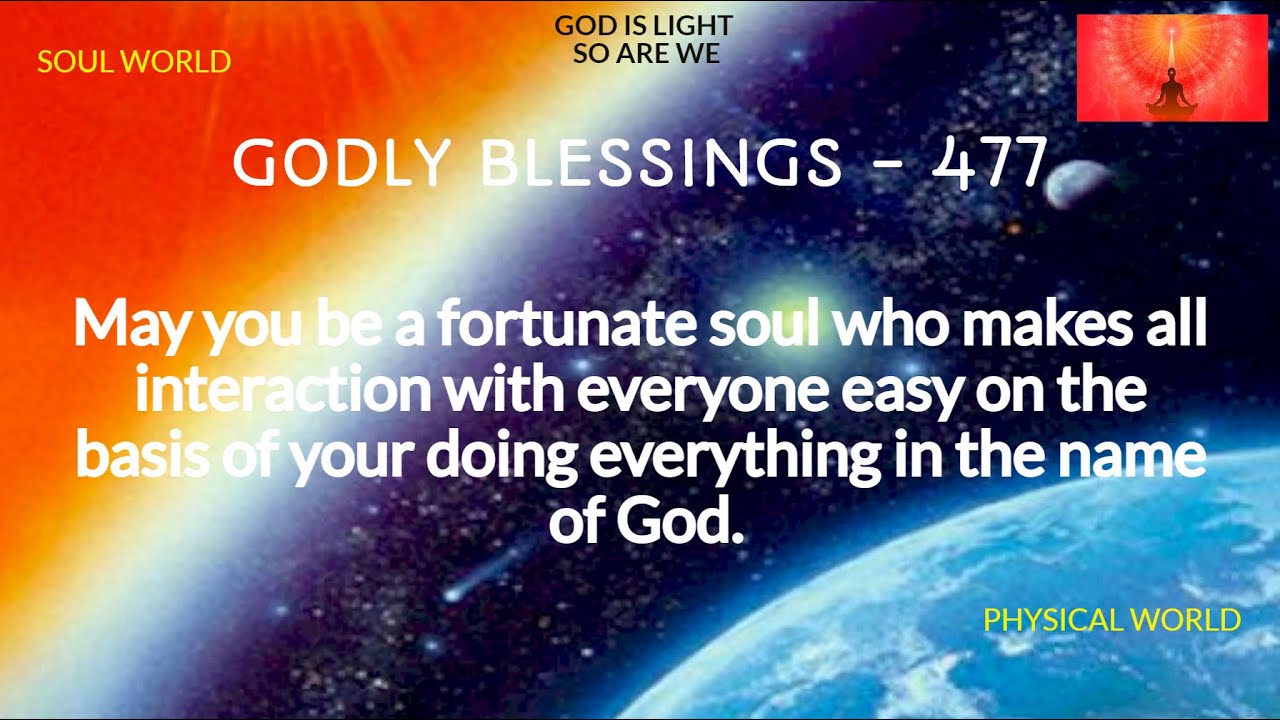 SOUL WORLD

GOD IS LIGHT
SO ARE WE

GODLY BLESSINGS - 477

May you be a fortunate soul who makes all interaction with everyone easy on the basis of your doing everything in the name of God.

PHYSICAL WORLD